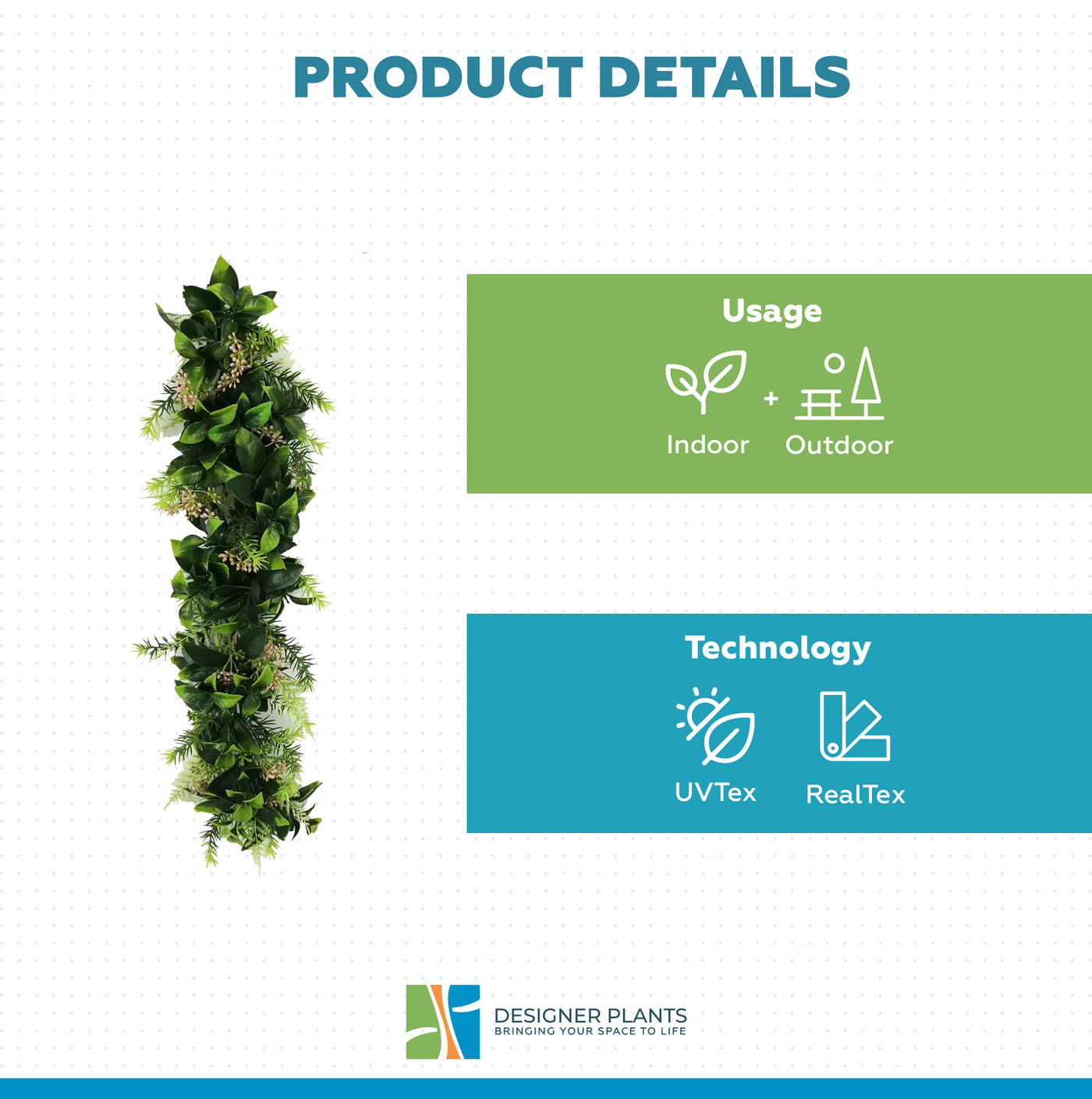 PRODUCT DETAILS

Usage

Indoor + Outdoor

Technology

UVTex RealTex

DESIGNER PLANTS
BRINGING YOUR SPACE TO LIFE